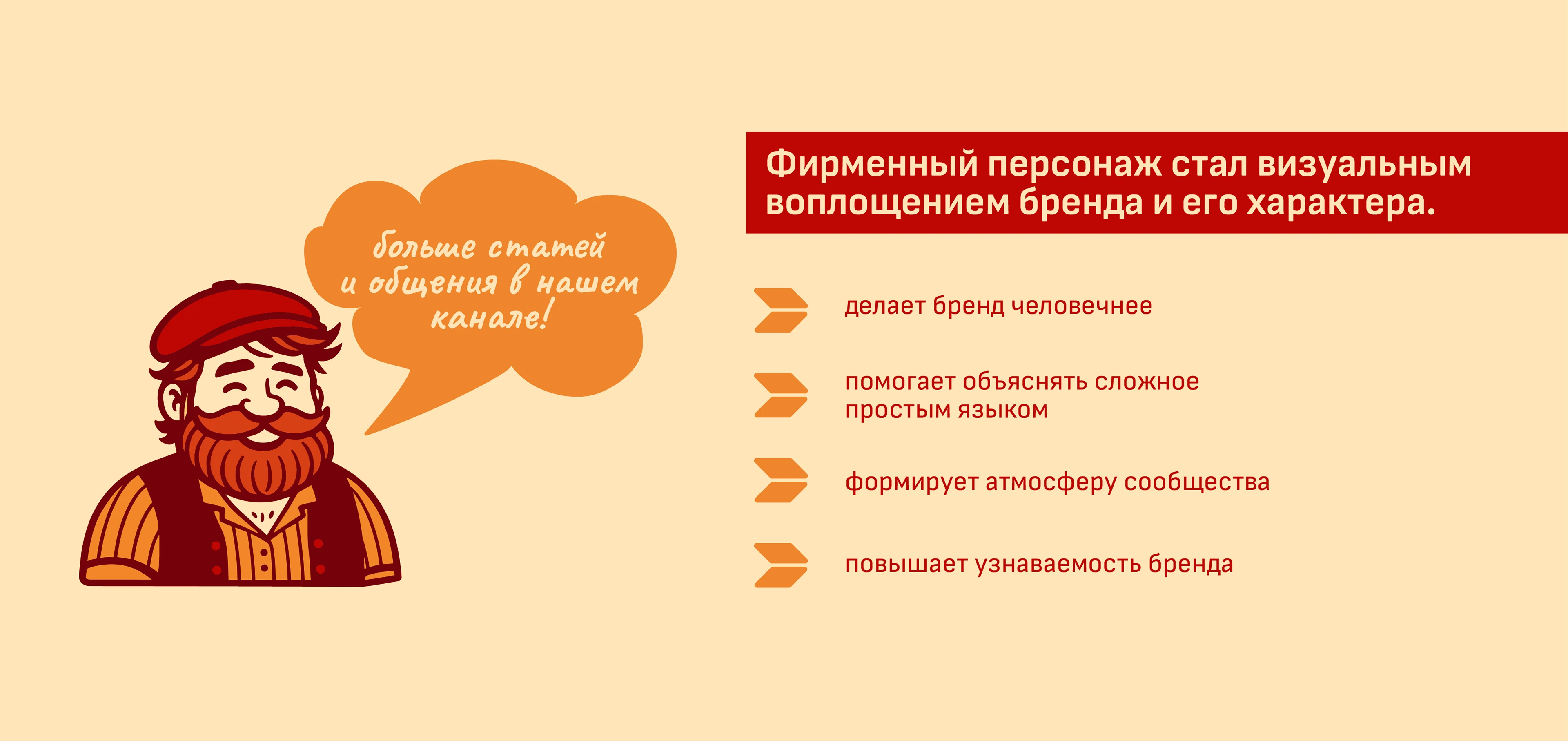 больше статей и общения в нашем канале!

Фирменный персонаж стал визуальным воплощением бренда и его характера.

делает бренд человечнее

помогает объяснять сложное простым языком

формирует атмосферу сообщества

повышает узнаваемость бренда